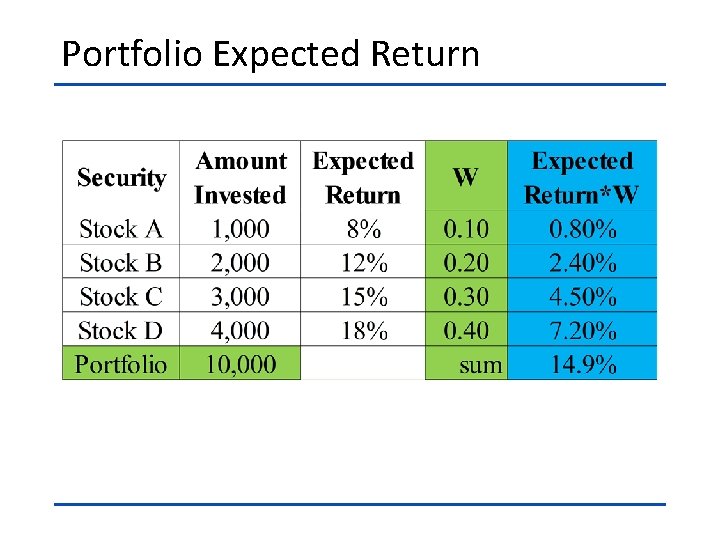 Portfolio Expected Return

| Security | Amount Invested | Expected Return | W | Expected Return*W |
|---|---|---|---|---|
| Stock A | 1,000 | 8% | 0.10 | 0.80% |
| Stock B | 2,000 | 12% | 0.20 | 2.40% |
| Stock C | 3,000 | 15% | 0.30 | 4.50% |
| Stock D | 4,000 | 18% | 0.40 | 7.20% |
| Portfolio | 10,000 | | sum | 14.9% |